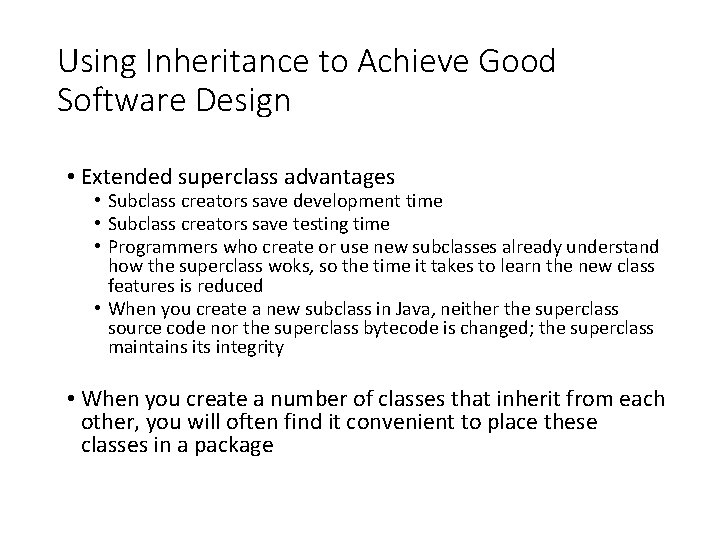 Using Inheritance to Achieve Good Software Design

• Extended superclass advantages
  • Subclass creators save development time
  • Subclass creators save testing time
  • Programmers who create or use new subclasses already understand how the superclass woks, so the time it takes to learn the new class features is reduced
  • When you create a new subclass in Java, neither the superclass source code nor the superclass bytecode is changed; the superclass maintains its integrity

• When you create a number of classes that inherit from each other, you will often find it convenient to place these classes in a package